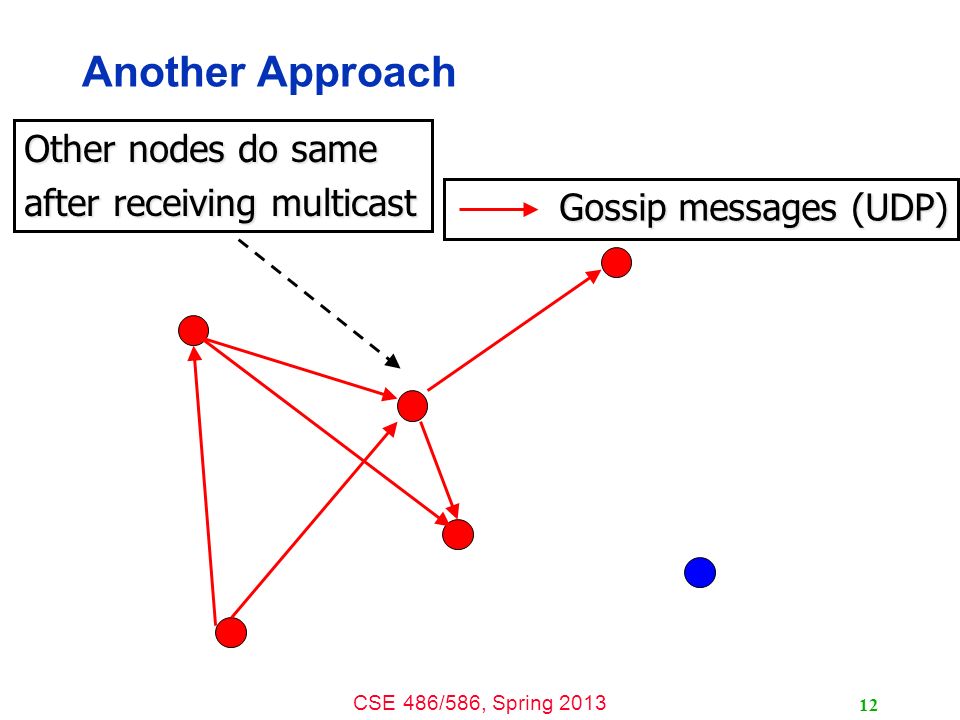 Another Approach

Other nodes do same after receiving multicast

Gossip messages (UDP)

CSE 486/586, Spring 2013

12